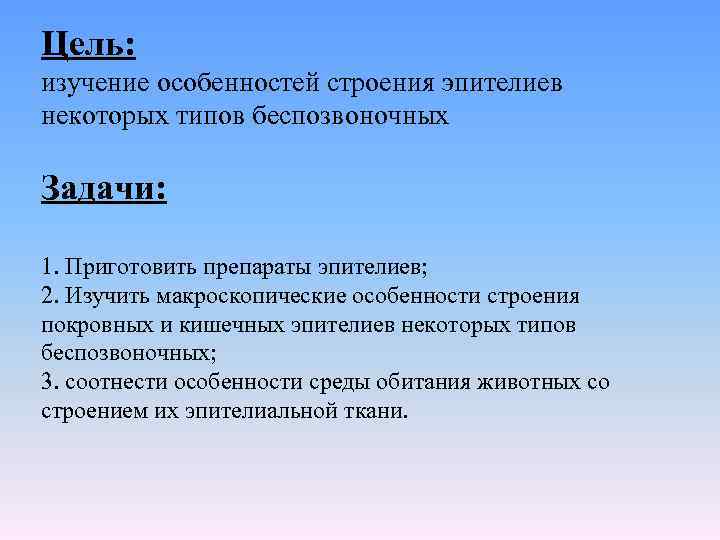 Цель:
изучение особенностей строения эпителиев некоторых типов беспозвоночных

Задачи:

1. Приготовить препараты эпителиев;
2. Изучить макроскопические особенности строения покровных и кишечных эпителиев некоторых типов беспозвоночных;
3. соотнести особенности среды обитания животных со строением их эпителиальной ткани.